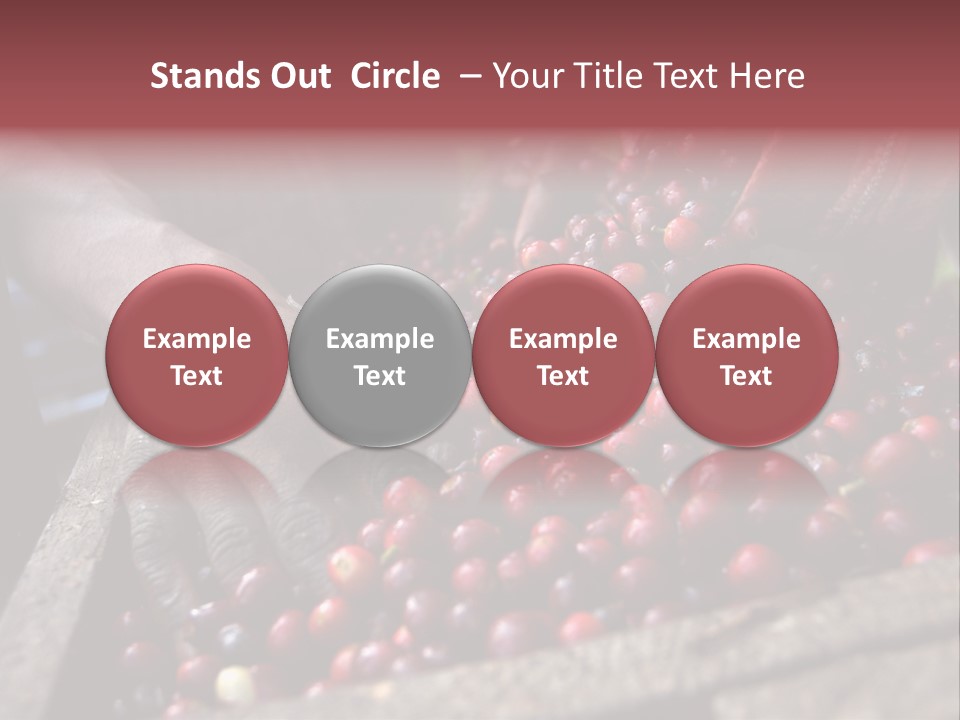 Stands Out Circle – Your Title Text Here

Example Text

Example Text

Example Text

Example Text